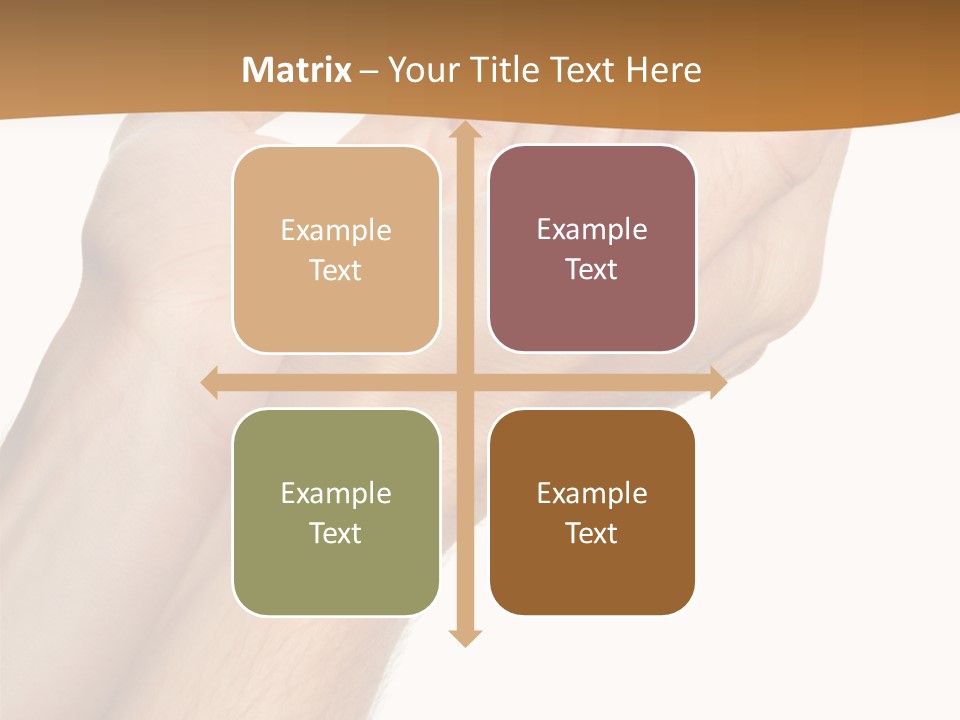 Matrix – Your Title Text Here

Example Text

Example Text

Example Text

Example Text